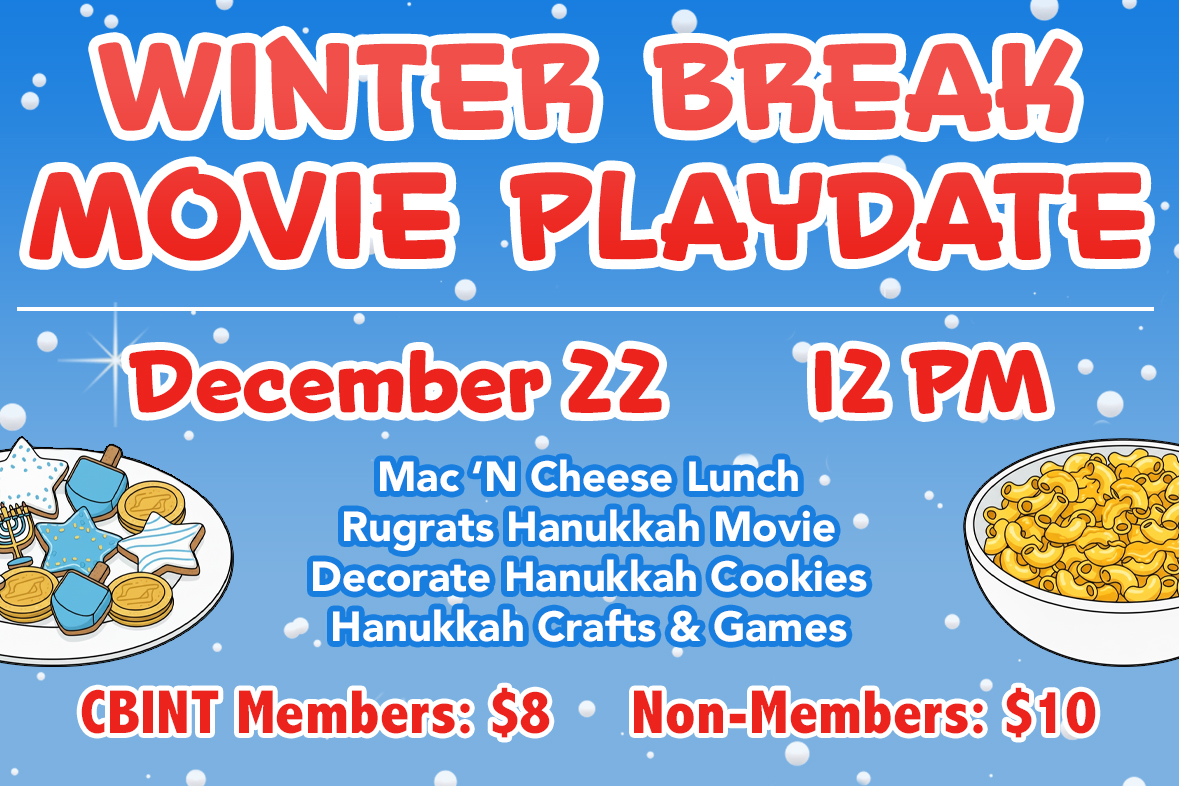 WINTER BREAK MOVIE PLAYDATE

December 22 12 PM

Mac 'N Cheese Lunch
Rugrats Hanukkah Movie
Decorate Hanukkah Cookies
Hanukkah Crafts & Games

CBINT Members: $8 Non-Members: $10